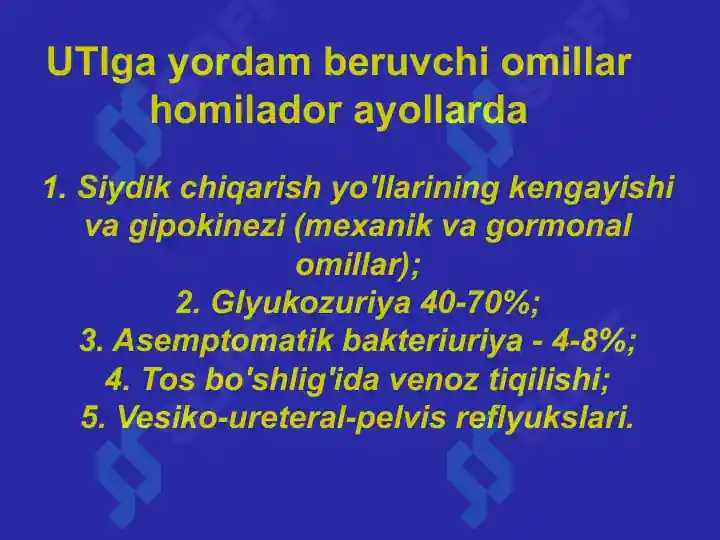 UTIga yordam beruvchi omillar homilador ayollarda

1. Siydik chiqarish yo'llarining kengayishi va gipokinezi (mexanik va gormonal omillar);
2. Glyukozuriya 40-70%;
3. Asemptomatik bakteriuriya - 4-8%;
4. Tos bo'shlig'ida venoz tiqilishi;
5. Vesiko-ureteral-pelvis reflyukslari.